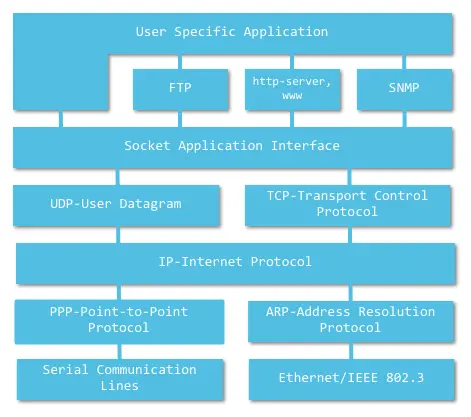 User Specific Application

FTP

http-server, www

SNMP

Socket Application Interface

UDP-User Datagram

TCP-Transport Control Protocol

IP-Internet Protocol

PPP-Point-to-Point Protocol

ARP-Address Resolution Protocol

Serial Communication Lines

Ethernet/IEEE 802.3